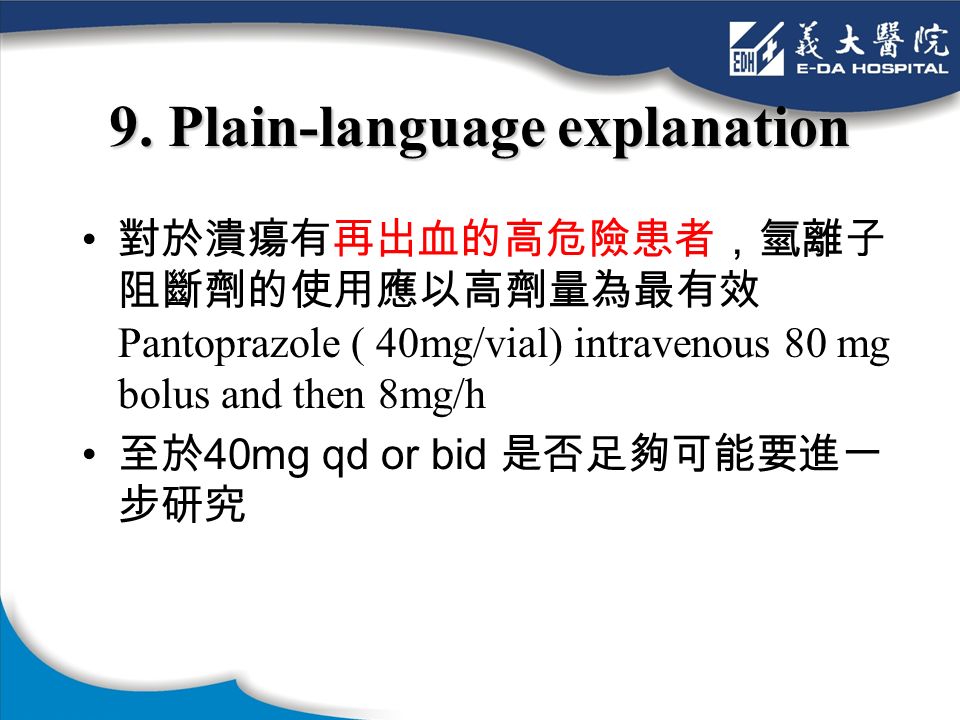 EDH 義大醫院
E-DA HOSPITAL

9. Plain-language explanation

• 對於潰瘍有再出血的高危險患者，氫離子阻斷劑的使用應以高劑量為最有效 Pantoprazole ( 40mg/vial) intravenous 80 mg bolus and then 8mg/h

• 至於40mg qd or bid 是否足夠可能要進一步研究